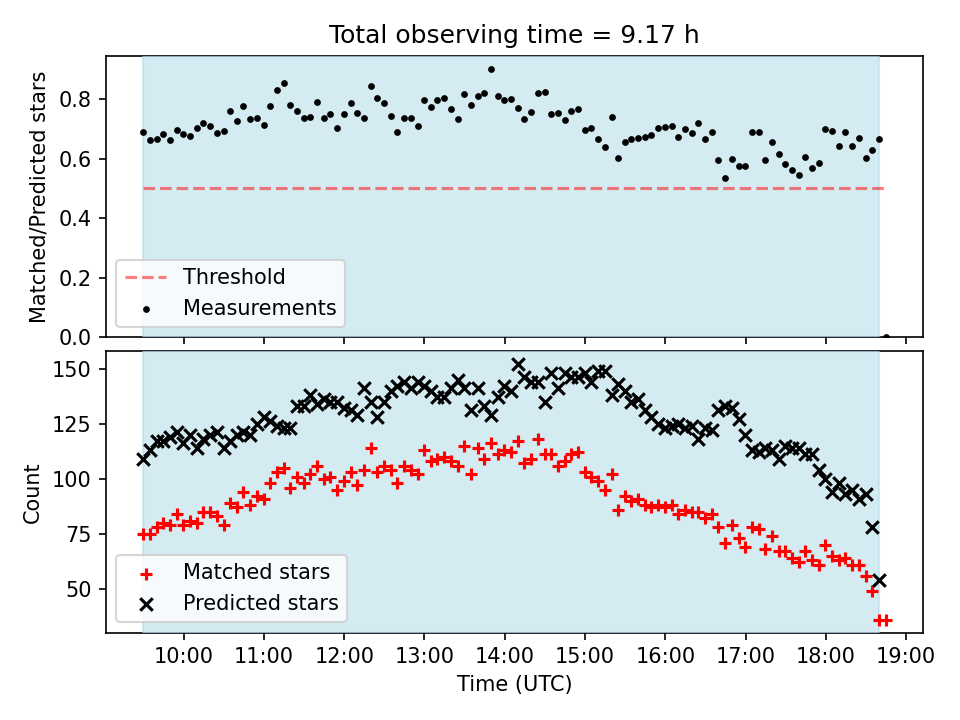 Total observing time = 9.17 h

Matched/Predicted stars

0.8
0.6
0.4
0.2
0.0

Threshold
Measurements

Count

150
125
100
75
50

Matched stars
Predicted stars

10:00 11:00 12:00 13:00 14:00 15:00 16:00 17:00 18:00 19:00

Time (UTC)